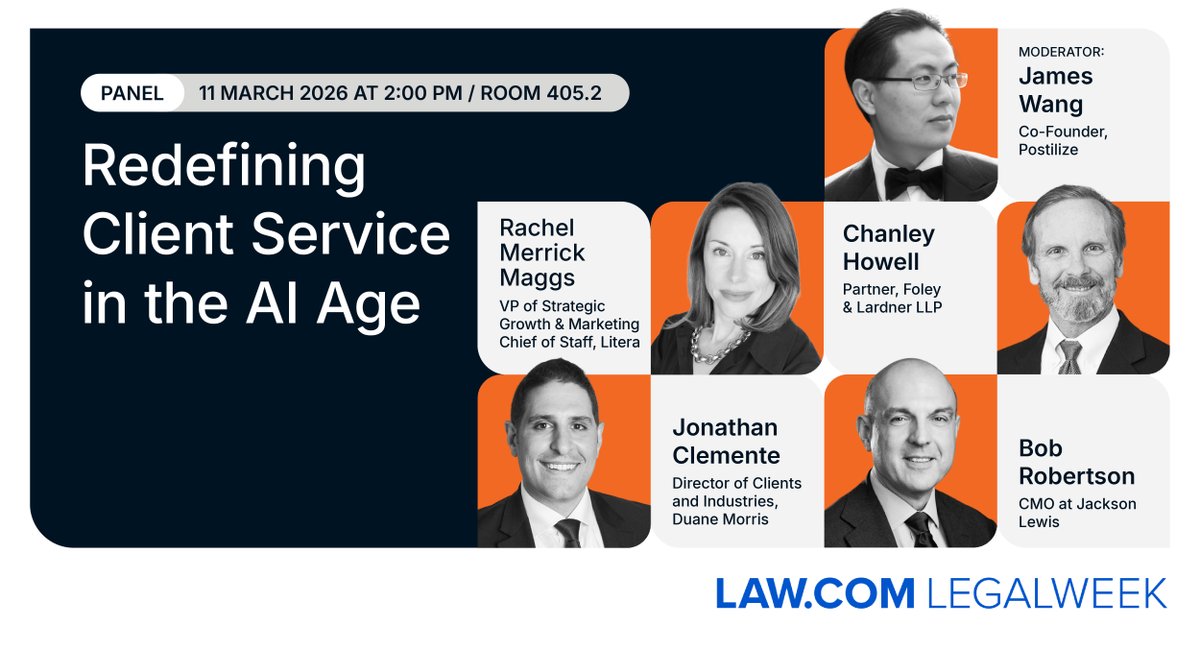 PANEL 11 MARCH 2026 AT 2:00 PM / ROOM 405.2

Redefining Client Service in the AI Age

MODERATOR:
James Wang
Co-Founder, Postilize

Rachel Merrick Maggs
VP of Strategic Growth & Marketing Chief of Staff, Litera

Chanley Howell
Partner, Foley & Lardner LLP

Jonathan Clemente
Director of Clients and Industries, Duane Morris

Bob Robertson
CMO at Jackson Lewis

LAW.COM LEGALWEEK